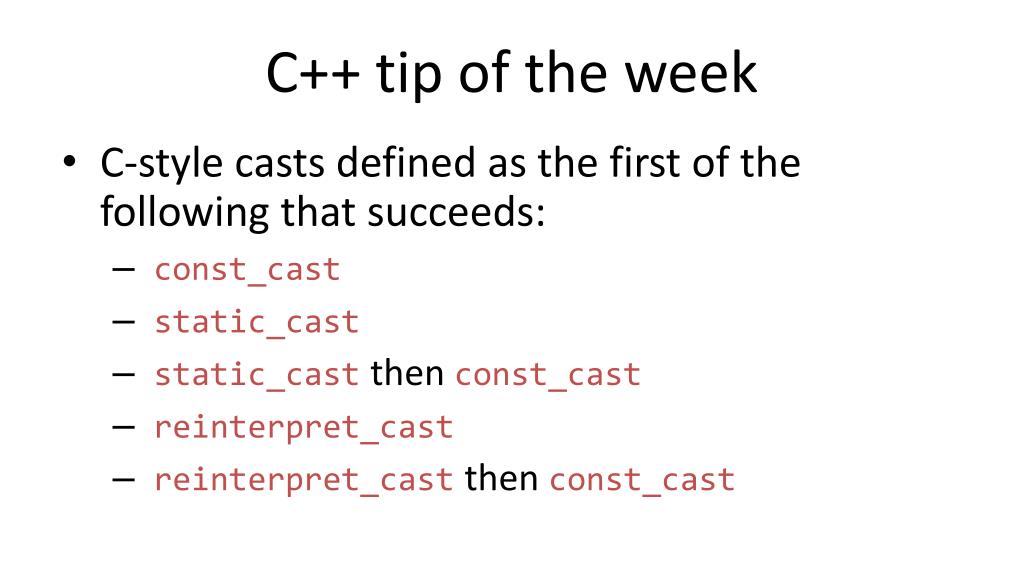 C++ tip of the week

• C-style casts defined as the first of the following that succeeds:
  – const_cast
  – static_cast
  – static_cast then const_cast
  – reinterpret_cast
  – reinterpret_cast then const_cast